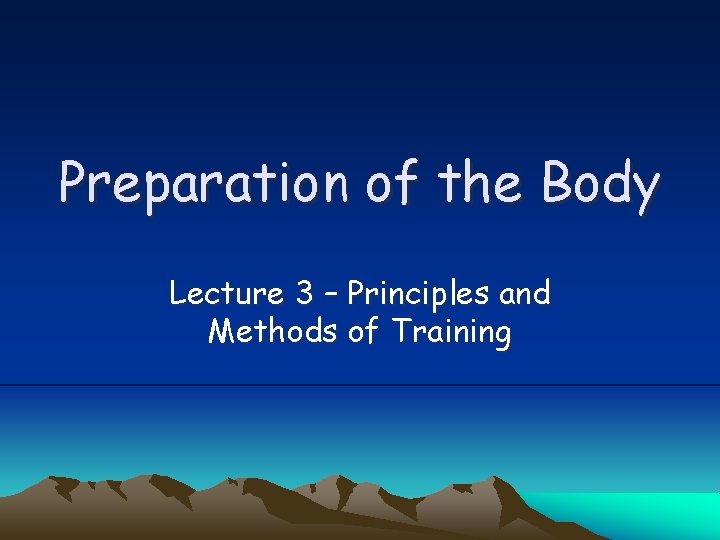 Preparation of the Body

Lecture 3 – Principles and Methods of Training